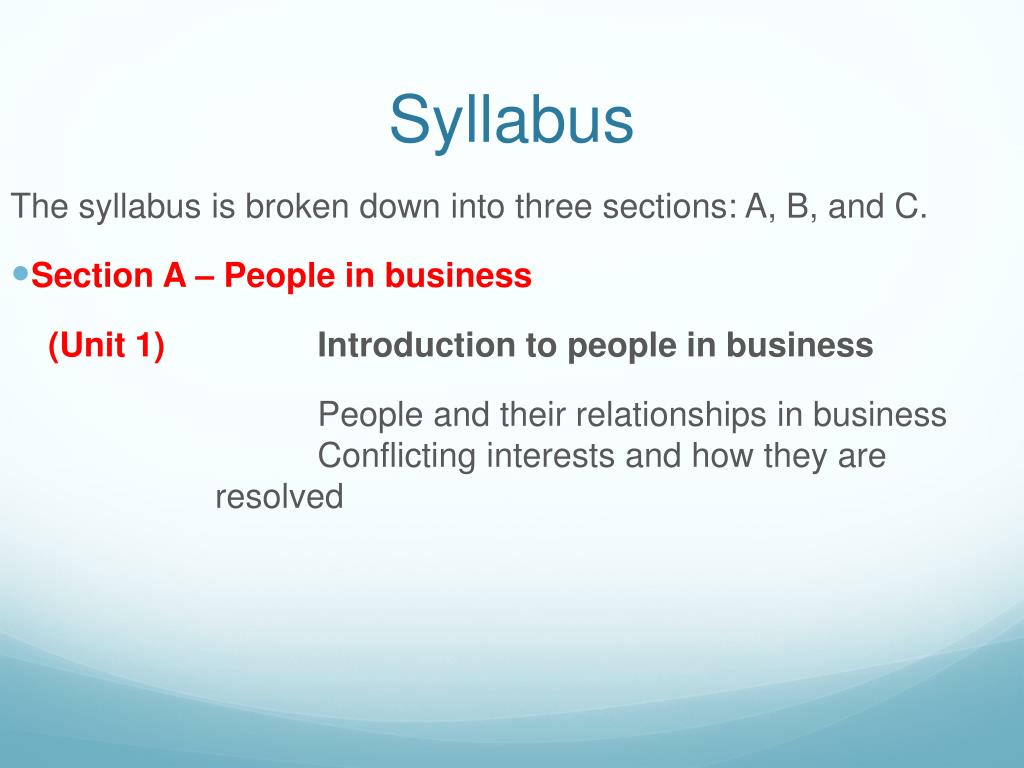 Syllabus

The syllabus is broken down into three sections: A, B, and C.

Section A – People in business

(Unit 1) Introduction to people in business

People and their relationships in business
Conflicting interests and how they are resolved